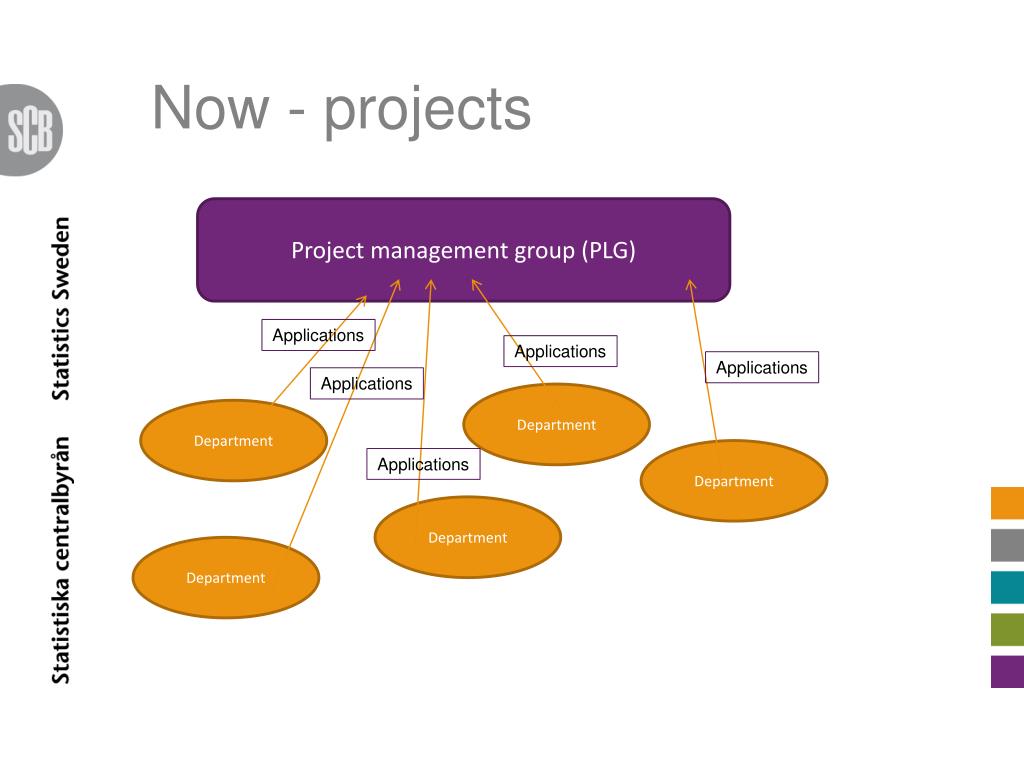 SCB

Statistiska centralbyrån Statistics Sweden

Now - projects

Project management group (PLG)

Applications

Applications

Applications

Applications

Applications

Department

Department

Department

Department

Department